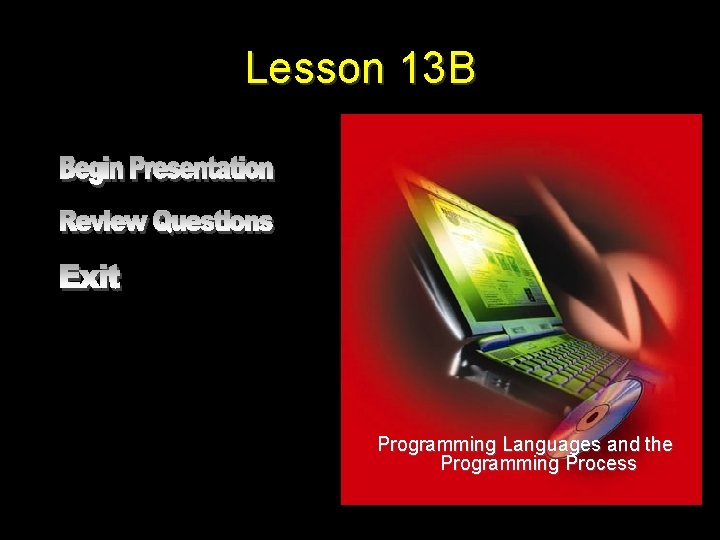 Lesson 13B

Begin Presentation

Review Questions

Exit

Programming Languages and the Programming Process